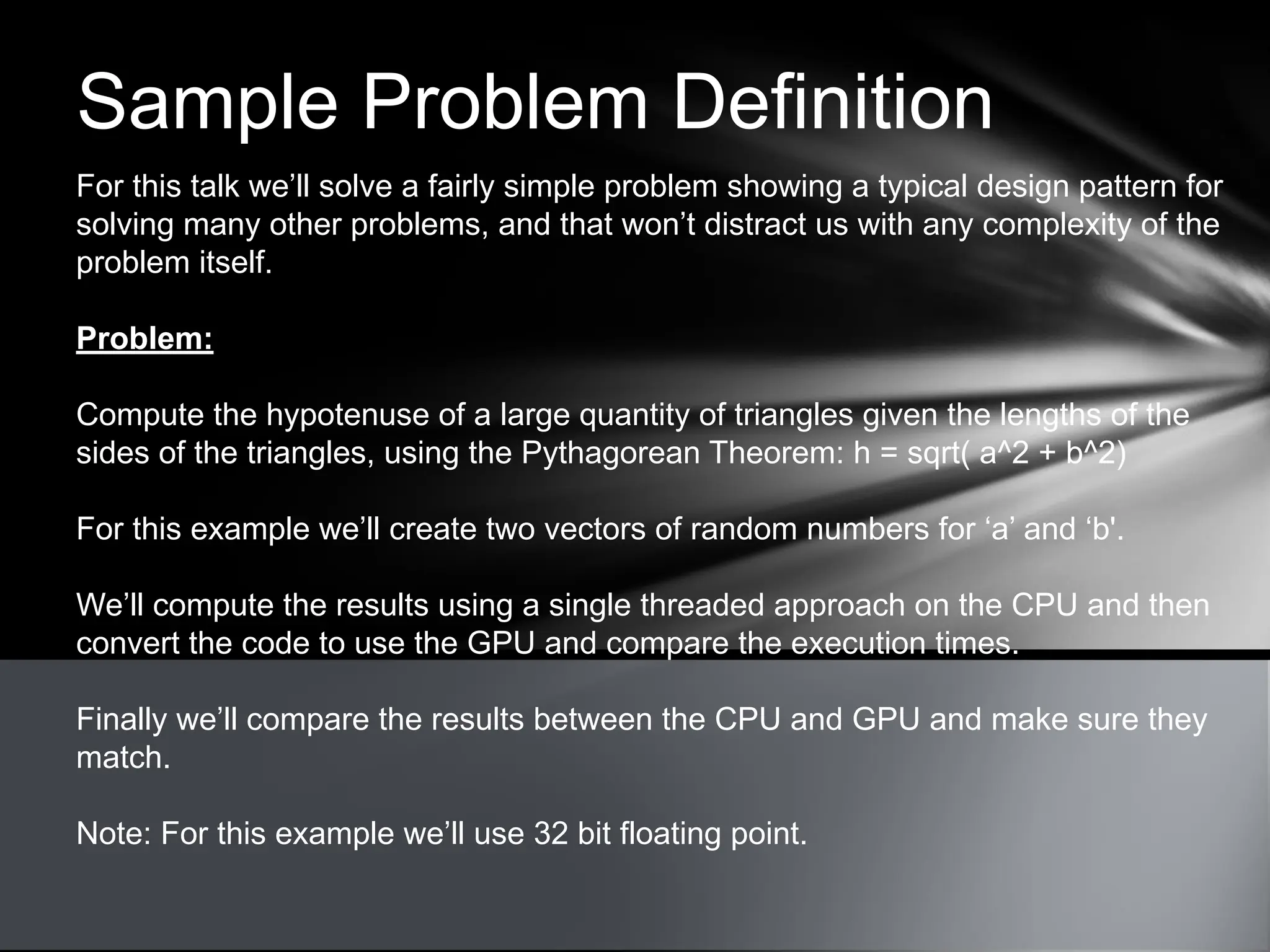 Sample Problem Definition

For this talk we’ll solve a fairly simple problem showing a typical design pattern for solving many other problems, and that won’t distract us with any complexity of the problem itself.

Problem:

Compute the hypotenuse of a large quantity of triangles given the lengths of the sides of the triangles, using the Pythagorean Theorem: h = sqrt( a^2 + b^2)

For this example we’ll create two vectors of random numbers for ‘a’ and ‘b'.

We’ll compute the results using a single threaded approach on the CPU and then convert the code to use the GPU and compare the execution times.

Finally we’ll compare the results between the CPU and GPU and make sure they match.

Note: For this example we’ll use 32 bit floating point.